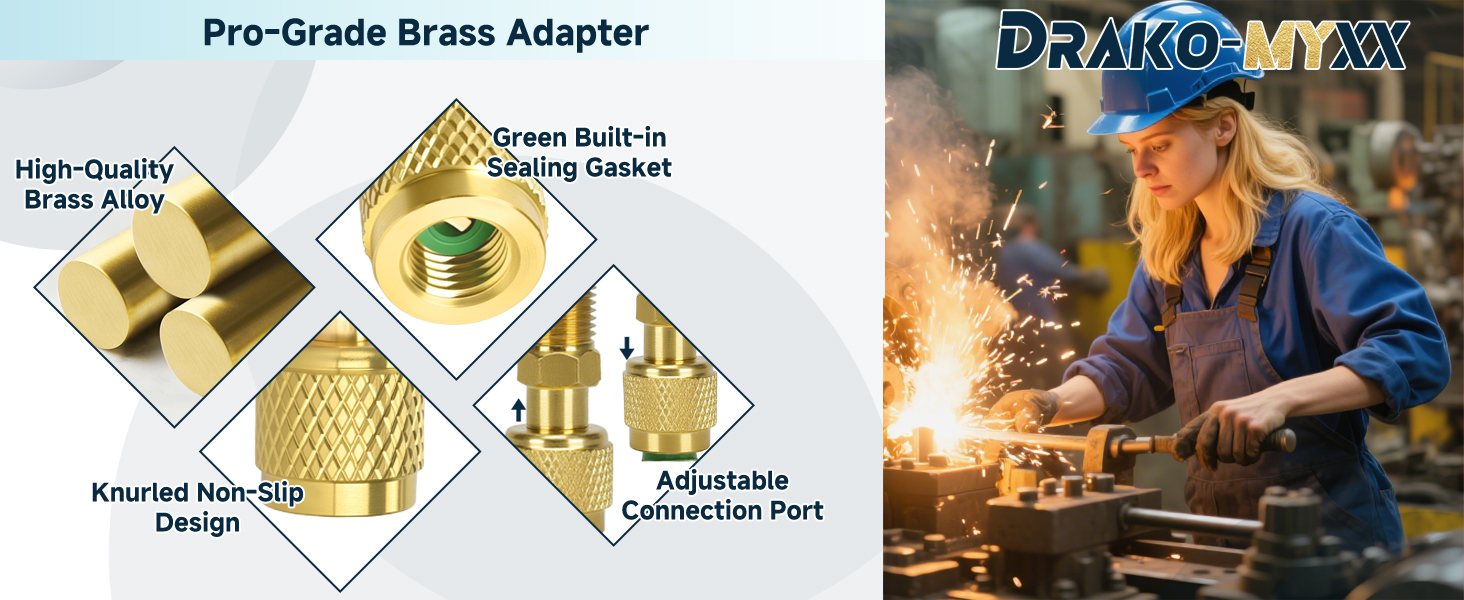 Pro-Grade Brass Adapter

High-Quality Brass Alloy

Green Built-in Sealing Gasket

Knurled Non-Slip Design

Adjustable Connection Port

DRAKO-MYXX